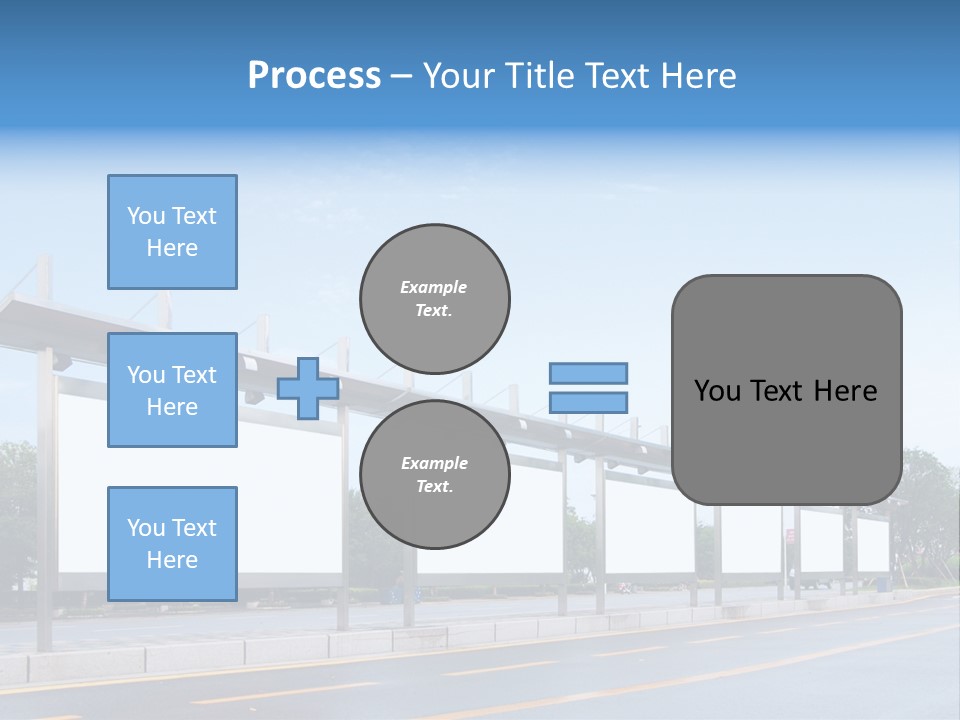 Process – Your Title Text Here

You Text Here

You Text Here

You Text Here

Example Text.

Example Text.

You Text Here